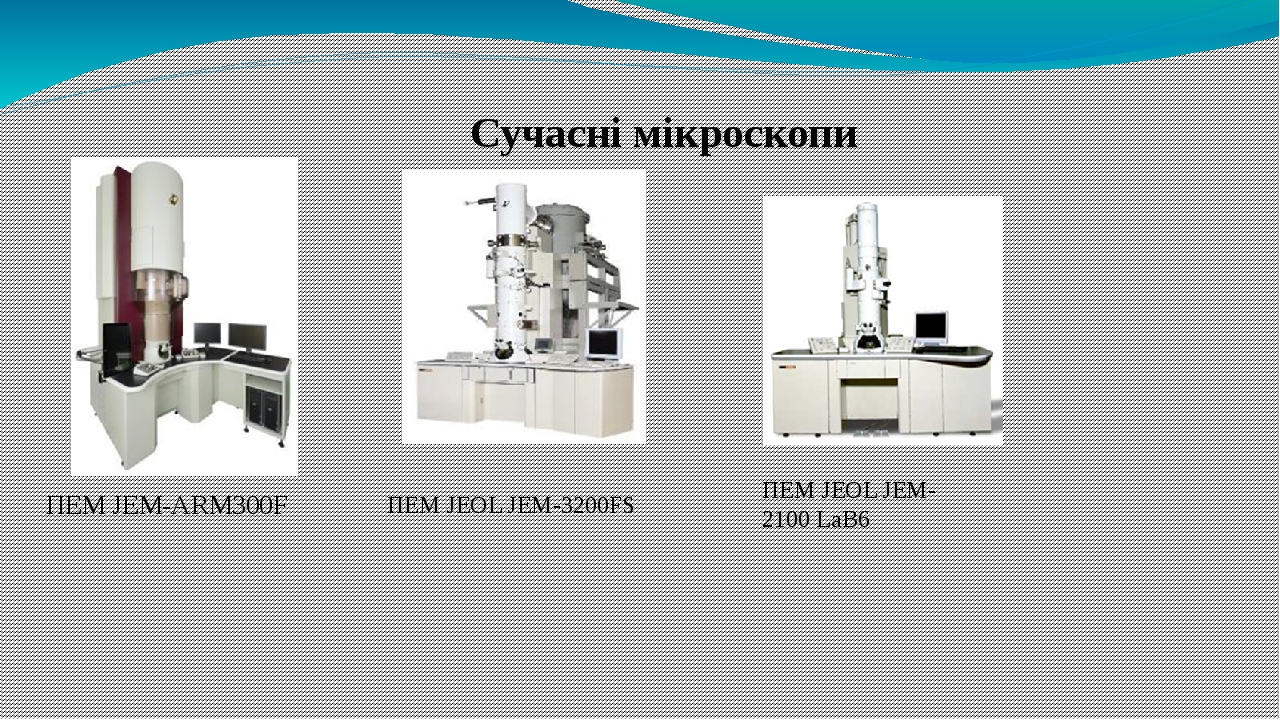 Сучасні мікроскопи

ПЕМ JEM-ARM300F

ПЕМ JEOL JEM-3200FS

ПЕМ JEOL JEM-2100 LaB6